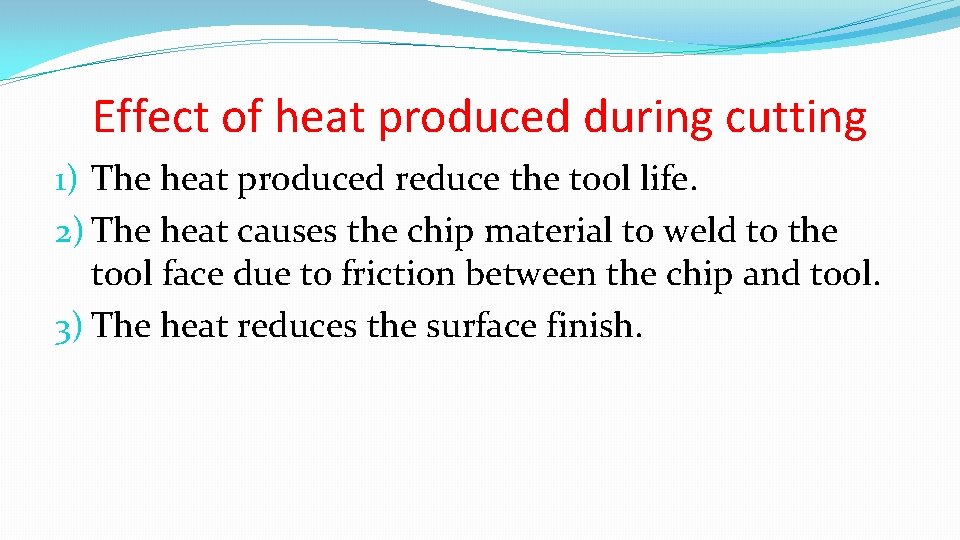 Effect of heat produced during cutting

1) The heat produced reduce the tool life.
2) The heat causes the chip material to weld to the tool face due to friction between the chip and tool.
3) The heat reduces the surface finish.